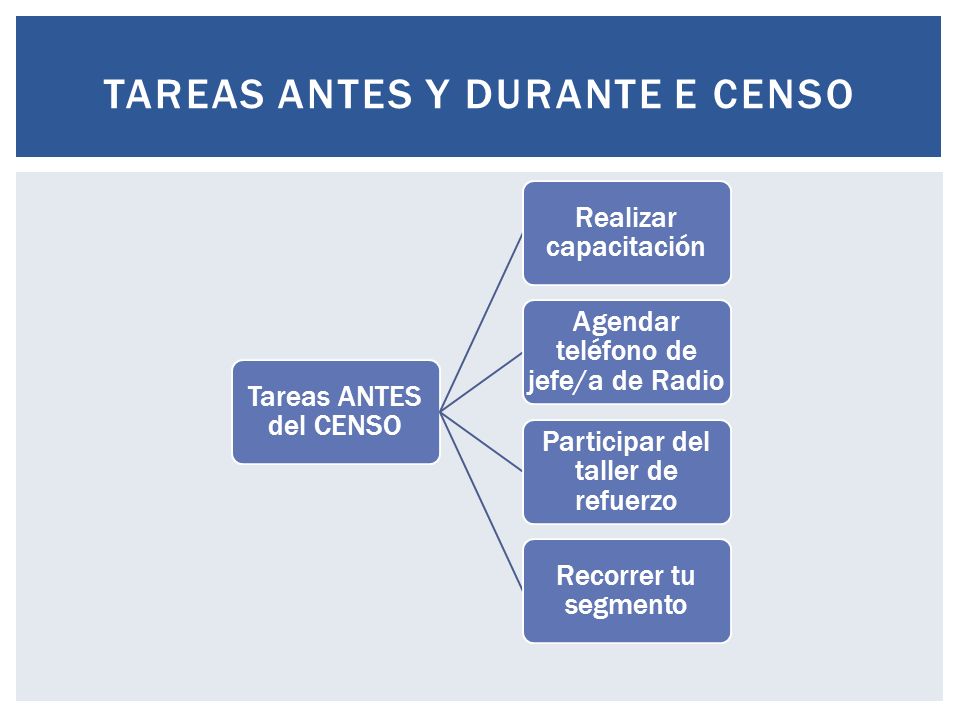 TAREAS ANTES Y DURANTE E CENSO

Tareas ANTES del CENSO

Realizar capacitación

Agendar teléfono de jefe/a de Radio

Participar del taller de refuerzo

Recorrer tu segmento